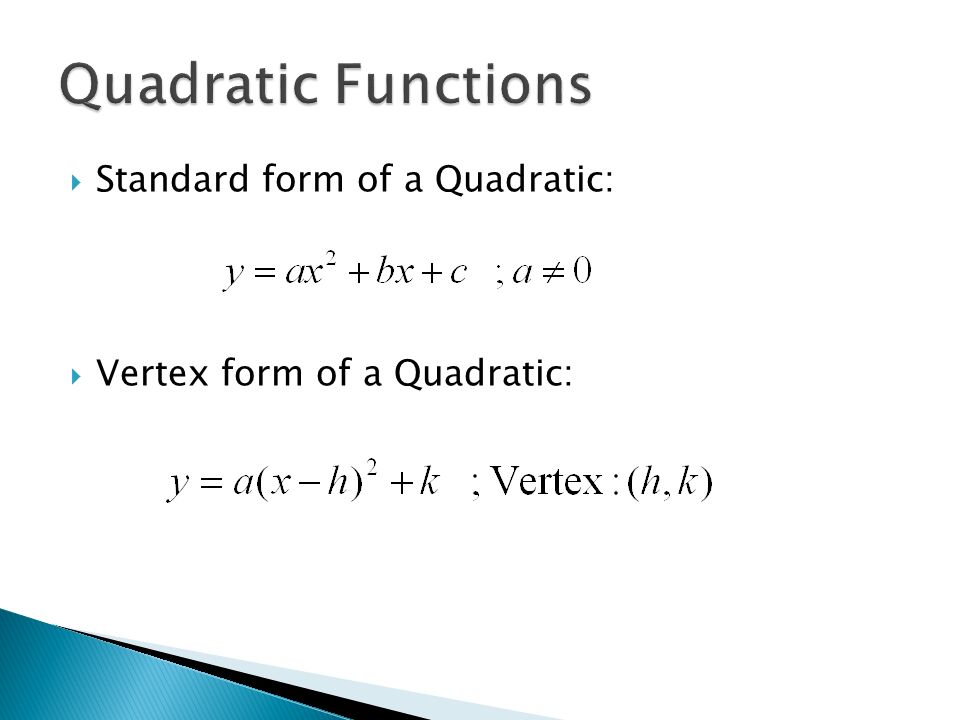 Quadratic Functions

Standard form of a Quadratic:

$y = ax^2 + bx + c \quad ; a \neq 0$

Vertex form of a Quadratic:

$y = a(x-h)^2 + k \quad ; \text{Vertex} : (h, k)$